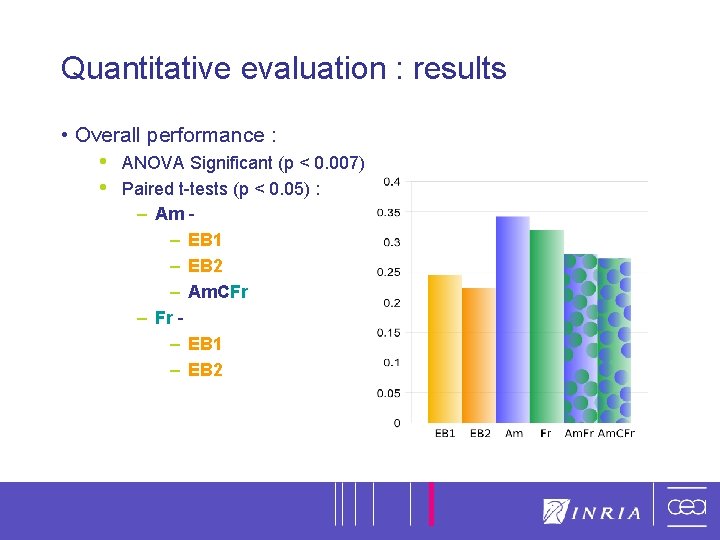 Quantitative evaluation : results

• Overall performance :
• ANOVA Significant (p < 0.007)
• Paired t-tests (p < 0.05) :
– Am -
– EB1
– EB2
– AmCFr
– Fr -
– EB1
– EB2

0.4
0.35
0.3
0.25
0.2
0.15
0.1
0.05
0

EB1 EB2 Am Fr AmFr AmCFr

INRIA
cea